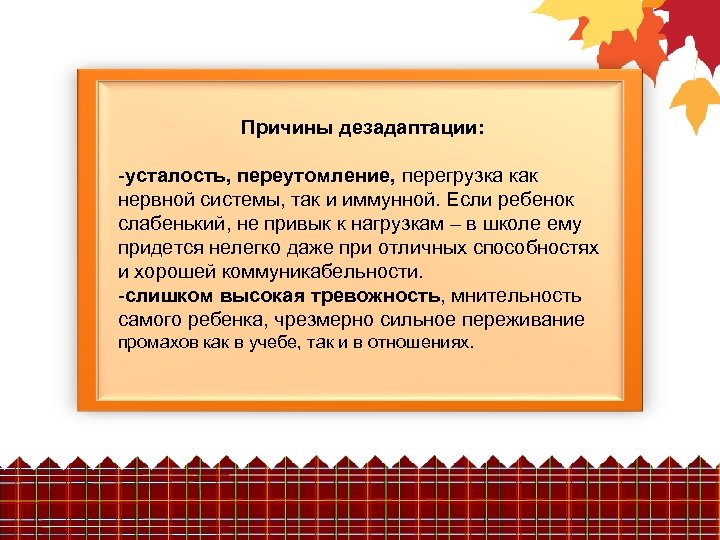 Причины дезадаптации:

-усталость, переутомление, перегрузка как нервной системы, так и иммунной. Если ребенок слабенький, не привык к нагрузкам – в школе ему придется нелегко даже при отличных способностях и хорошей коммуникабельности.
-слишком высокая тревожность, мнительность самого ребенка, чрезмерно сильное переживание промахов как в учебе, так и в отношениях.